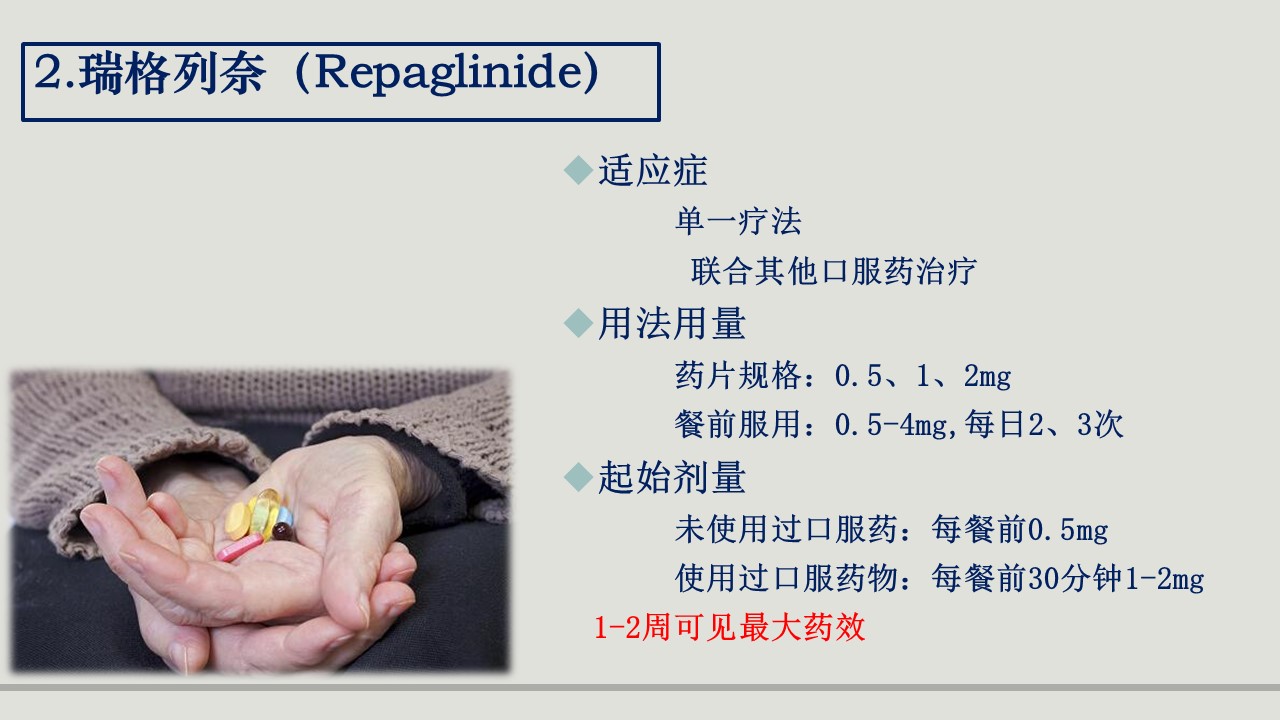 2.瑞格列奈（Repaglinide)

◆适应症

单一疗法

联合其他口服药治疗

◆用法用量

药片规格：0.5、1、2mg

餐前服用：0.5-4mg,每日2、3次

◆起始剂量

未使用过口服药：每餐前0.5mg

使用过口服药物：每餐前30分钟1-2mg

1-2周可见最大药效